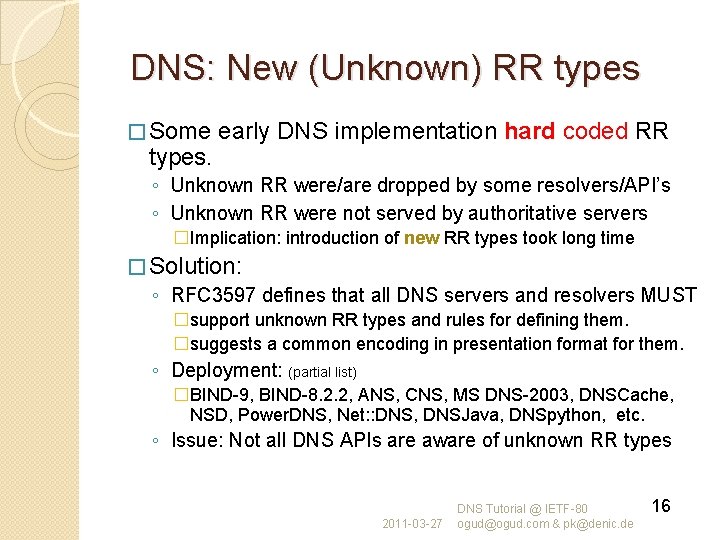 DNS: New (Unknown) RR types

□ Some early DNS implementation hard coded RR types.

◦ Unknown RR were/are dropped by some resolvers/API's

◦ Unknown RR were not served by authoritative servers

□ Implication: introduction of new RR types took long time

□ Solution:

◦ RFC3597 defines that all DNS servers and resolvers MUST

□ support unknown RR types and rules for defining them.

□ suggests a common encoding in presentation format for them.

◦ Deployment: (partial list)

□ BIND-9, BIND-8.2.2, ANS, CNS, MS DNS-2003, DNSCache, NSD, PowerDNS, Net::DNS, DNSJava, DNSpython, etc.

◦ Issue: Not all DNS APIs are aware of unknown RR types

2011-03-27 DNS Tutorial @ IETF-80 ogud@ogud.com & pk@denic.de

16